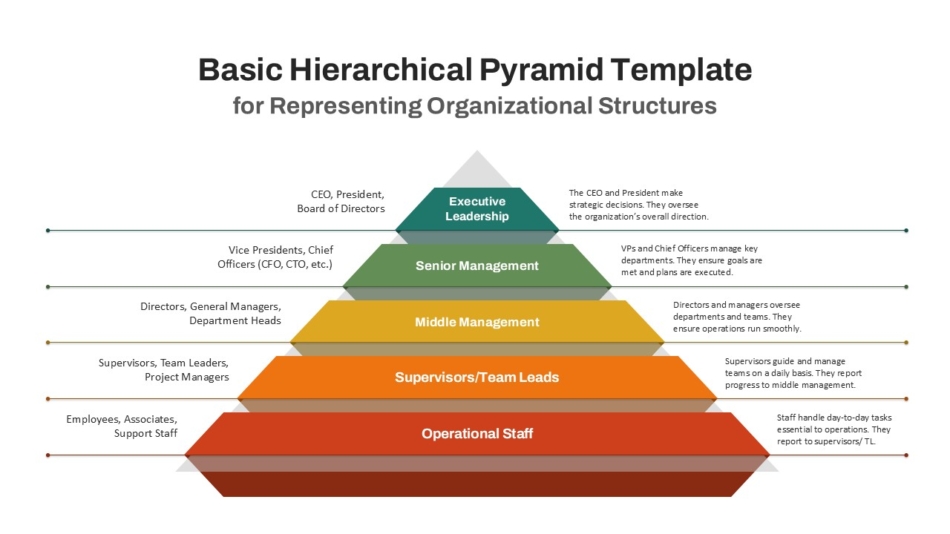 Basic Hierarchical Pyramid Template
for Representing Organizational Structures

CEO, President, Board of Directors

Executive Leadership

The CEO and President make strategic decisions. They oversee the organization's overall direction.

Vice Presidents, Chief Officers (CFO, CTO, etc.)

Senior Management

VPs and Chief Officers manage key departments. They ensure goals are met and plans are executed.

Directors, General Managers, Department Heads

Middle Management

Directors and managers oversee departments and teams. They ensure operations run smoothly.

Supervisors, Team Leaders, Project Managers

Supervisors/Team Leads

Supervisors guide and manage teams on a daily basis. They report progress to middle management.

Employees, Associates, Support Staff

Operational Staff

Staff handle day-to-day tasks essential to operations. They report to supervisors/ TL.